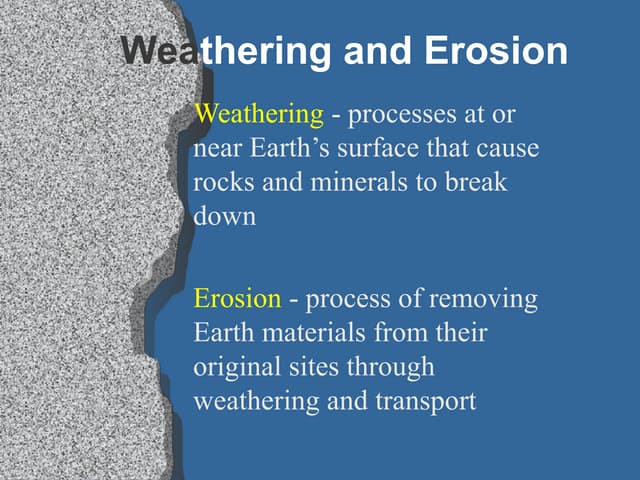 Weathering and Erosion

Weathering - processes at or near Earth’s surface that cause rocks and minerals to break down

Erosion - process of removing Earth materials from their original sites through weathering and transport